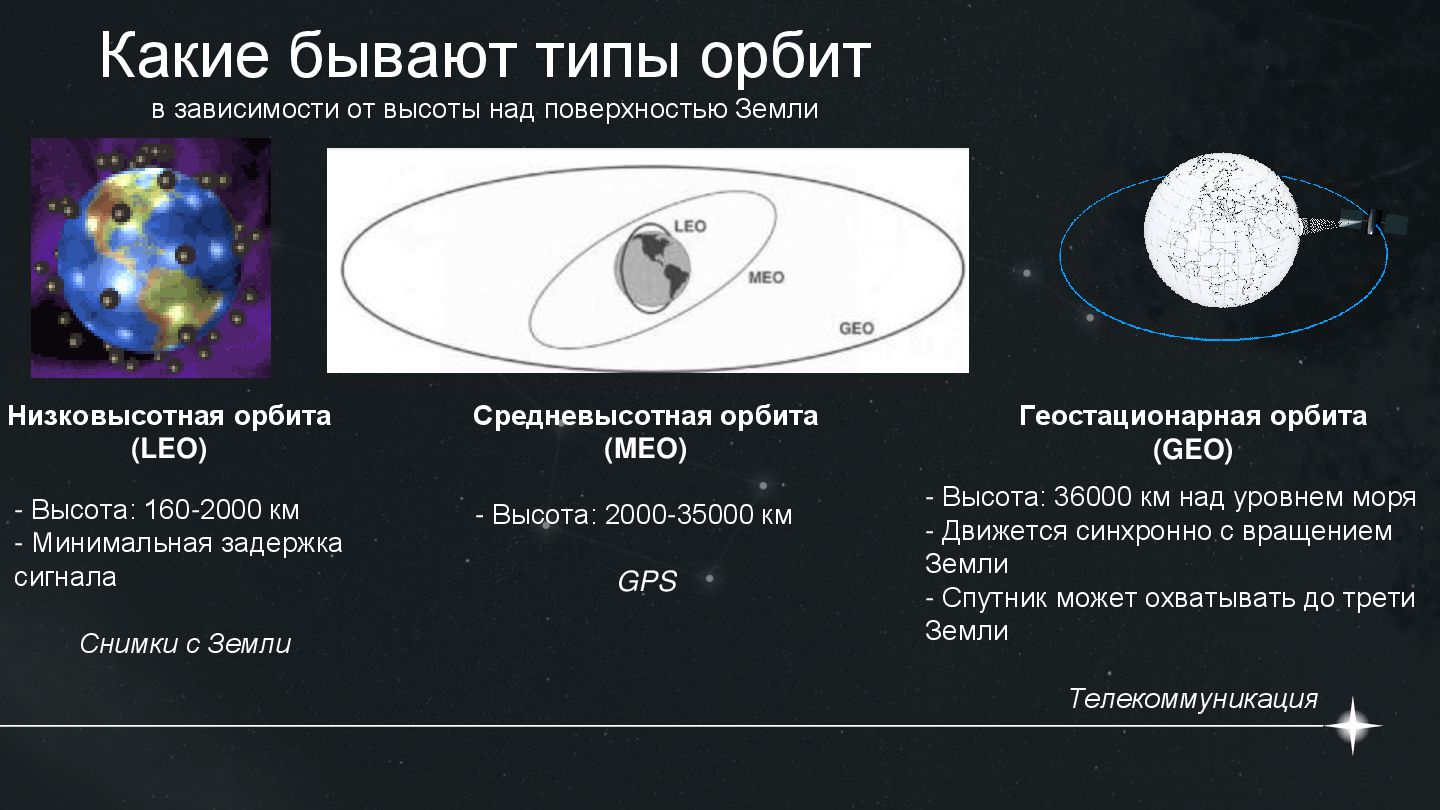 Какие бывают типы орбит
в зависимости от высоты над поверхностью Земли

LEO
MEO
GEO

Низковысотная орбита (LEO)

- Высота: 160-2000 км
- Минимальная задержка сигнала

Снимки с Земли

Средневысотная орбита (MEO)

- Высота: 2000-35000 км

GPS

Геостационарная орбита (GEO)

- Высота: 36000 км над уровнем моря
- Движется синхронно с вращением Земли
- Спутник может охватывать до трети Земли

Телекоммуникация